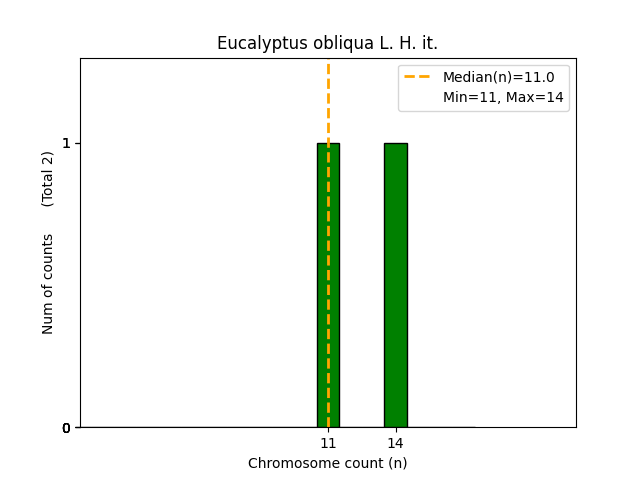 Eucalyptus obliqua L. H. it.

Median(n)=11.0
Min=11, Max=14

Num of counts (Total 2)

1
0

11 14
Chromosome count (n)